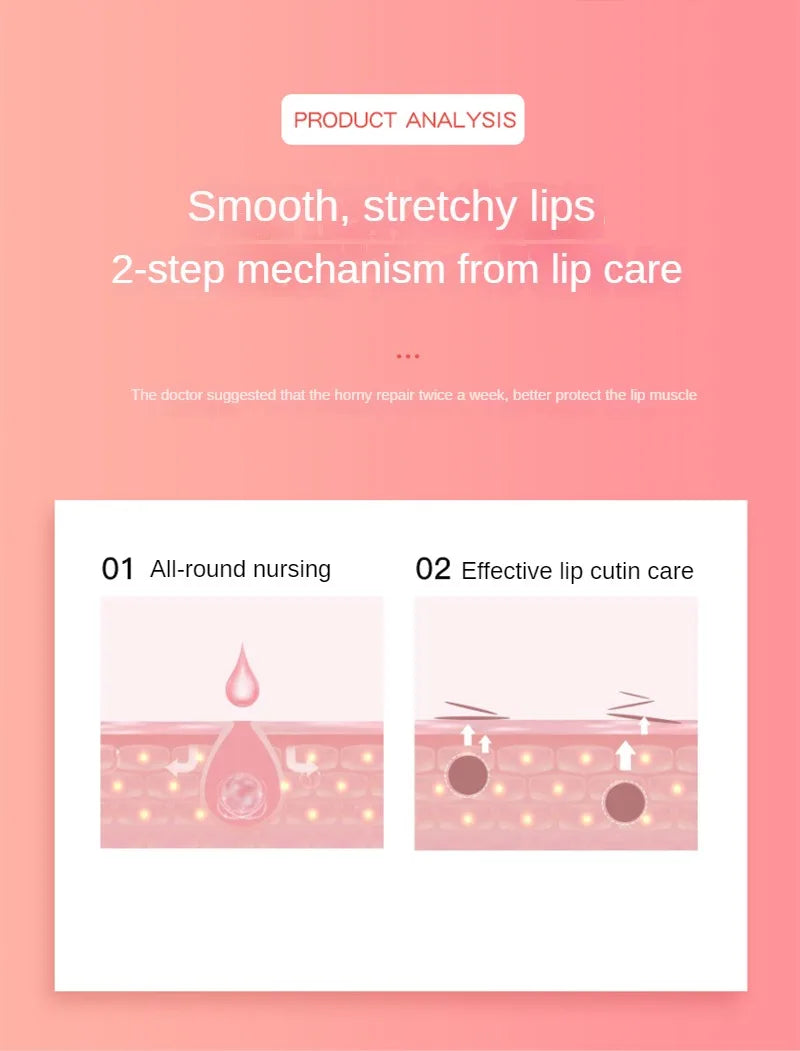 PRODUCT ANALYSIS

Smooth, stretchy lips

2-step mechanism from lip care

The doctor suggested that the horny repair twice a week, better protect the lip muscle

01 All-round nursing

02 Effective lip cutin care